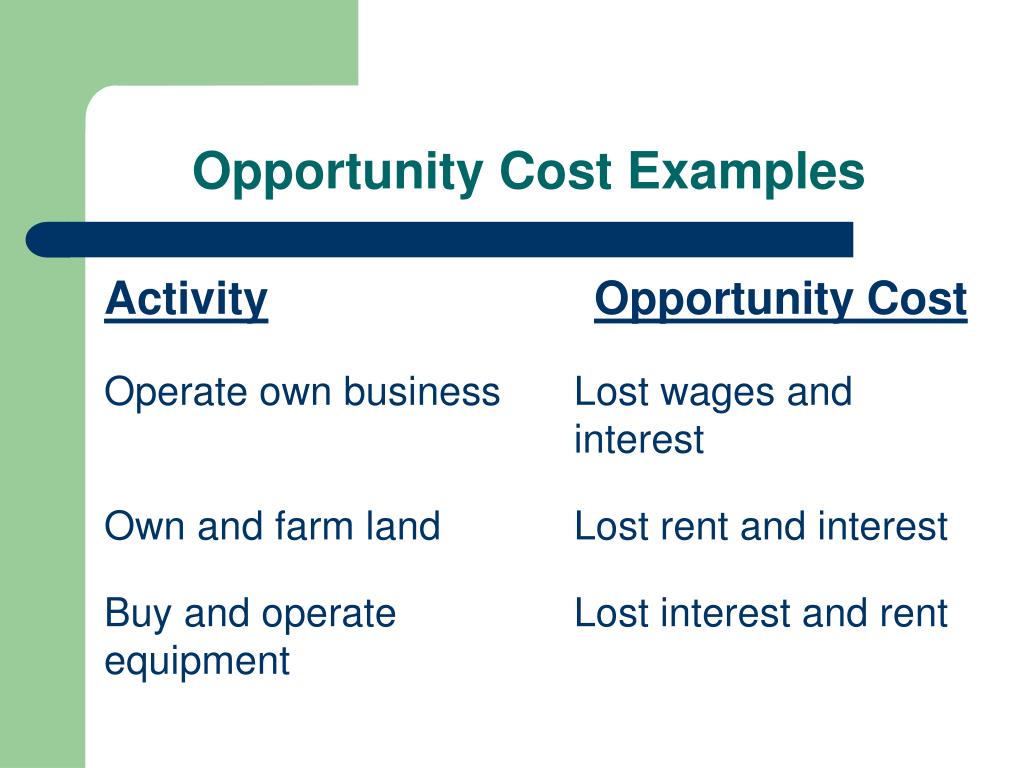 Opportunity Cost Examples

| Activity | Opportunity Cost |
|---|---|
| Operate own business | Lost wages and interest |
| Own and farm land | Lost rent and interest |
| Buy and operate equipment | Lost interest and rent |